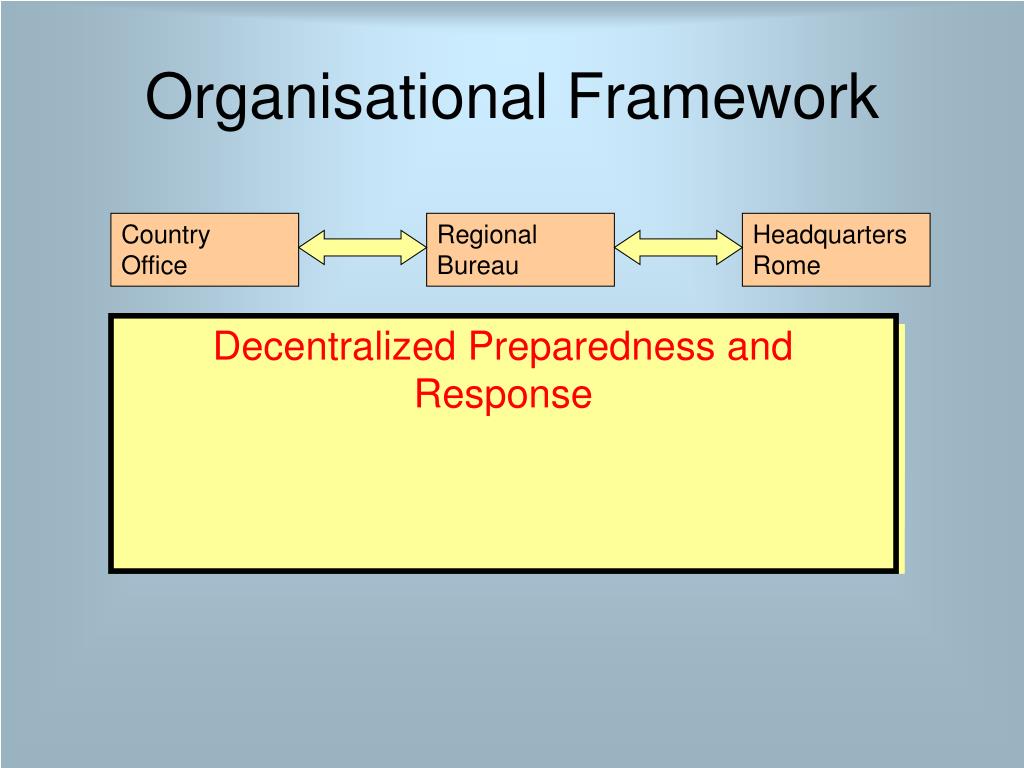 Organisational Framework

Country Office

Regional Bureau

Headquarters Rome

Decentralized Preparedness and Response